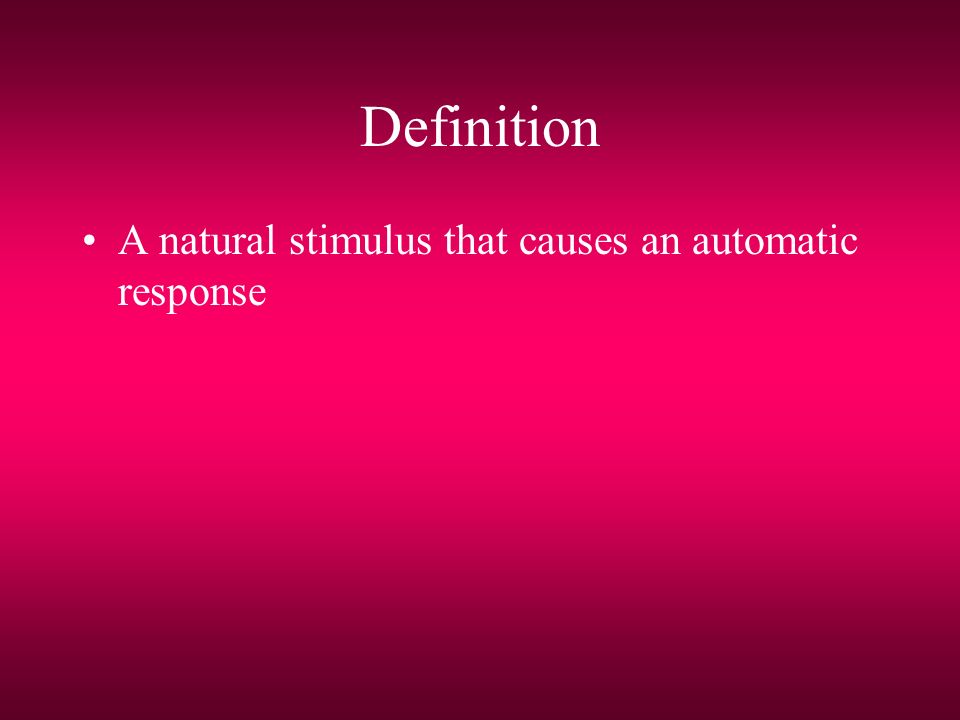 Definition

• A natural stimulus that causes an automatic response